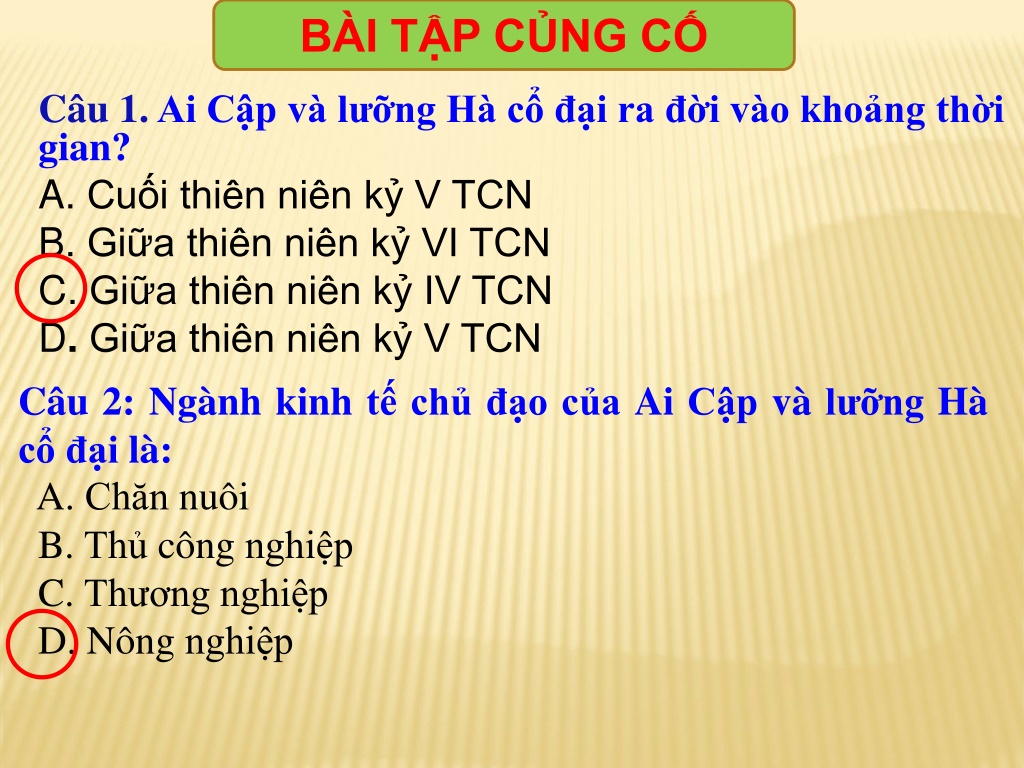 BÀI TẬP CỦNG CỐ

Câu 1. Ai Cập và lưỡng Hà cổ đại ra đời vào khoảng thời gian?
A. Cuối thiên niên kỷ V TCN
B. Giữa thiên niên kỷ VI TCN
C. Giữa thiên niên kỷ IV TCN
D. Giữa thiên niên kỷ V TCN

Câu 2: Ngành kinh tế chủ đạo của Ai Cập và lưỡng Hà cổ đại là:
A. Chăn nuôi
B. Thủ công nghiệp
C. Thương nghiệp
D. Nông nghiệp